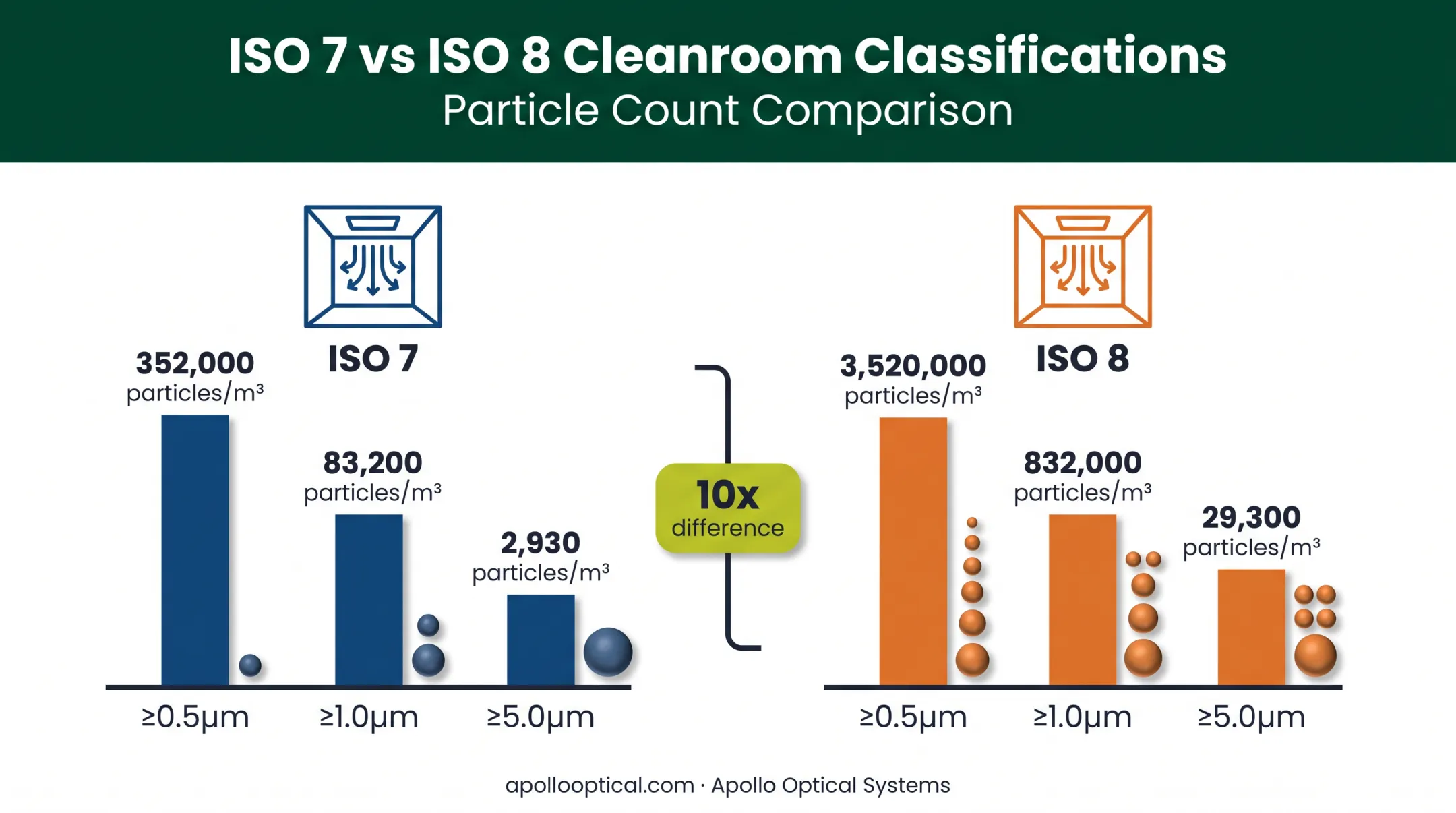 ISO 7 vs ISO 8 Cleanroom Classifications
Particle Count Comparison

ISO 7

352,000 particles/m³

83,200 particles/m³

2,930 particles/m³

≥0.5μm ≥1.0μm ≥5.0μm

10x difference

ISO 8

3,520,000 particles/m³

832,000 particles/m³

29,300 particles/m³

≥0.5μm ≥1.0μm ≥5.0μm

apollooptical.com · Apollo Optical Systems